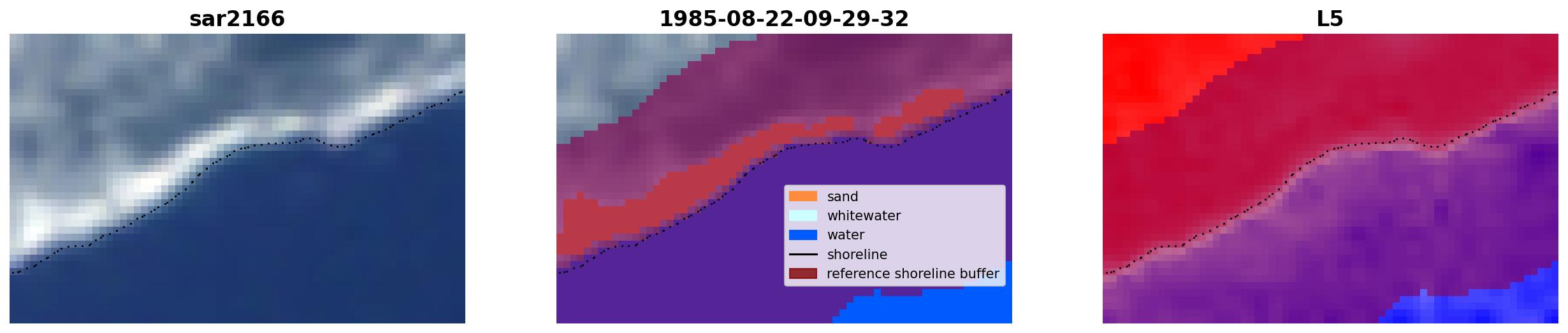 sar2166

1985-08-22-09-29-32

sand
whitewater
water
shoreline
reference shoreline buffer

L5